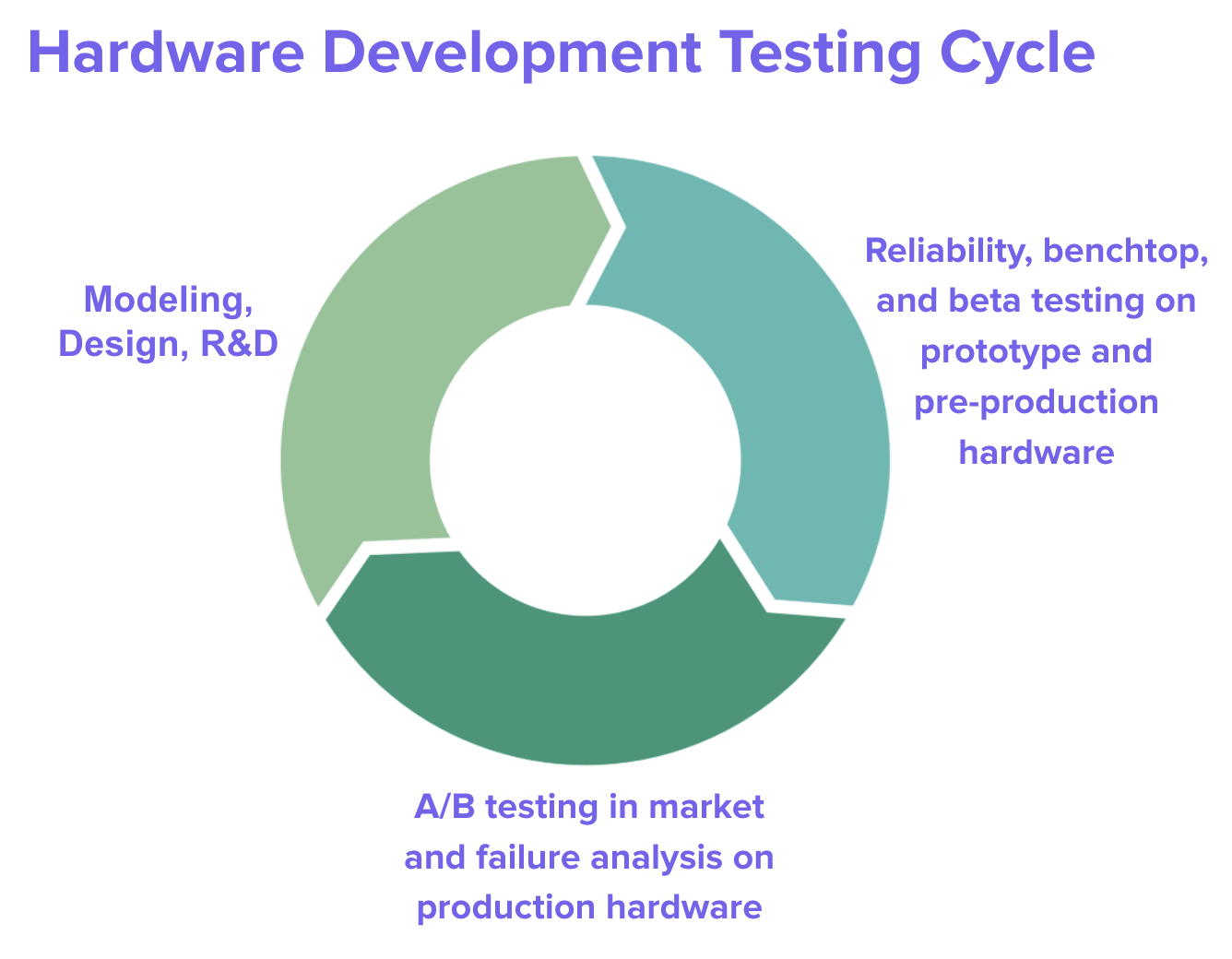 Hardware Development Testing Cycle

Modeling, Design, R&D

Reliability, benchtop, and beta testing on prototype and pre-production hardware

A/B testing in market and failure analysis on production hardware